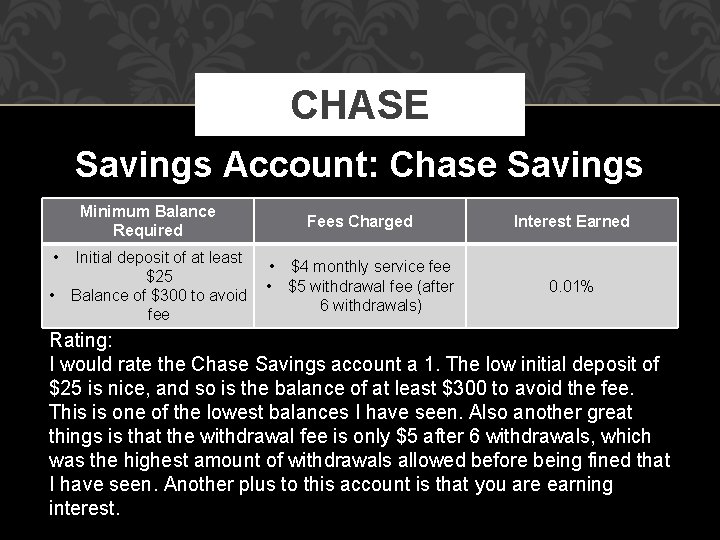 CHASE

Savings Account: Chase Savings

| Minimum Balance Required | Fees Charged | Interest Earned |
|---|---|---|
| • Initial deposit of at least \$25 • Balance of \$300 to avoid fee | • \$4 monthly service fee • \$5 withdrawal fee (after 6 withdrawals) | 0.01% |

Rating:
I would rate the Chase Savings account a 1. The low initial deposit of \$25 is nice, and so is the balance of at least \$300 to avoid the fee. This is one of the lowest balances I have seen. Also another great things is that the withdrawal fee is only \$5 after 6 withdrawals, which was the highest amount of withdrawals allowed before being fined that I have seen. Another plus to this account is that you are earning interest.